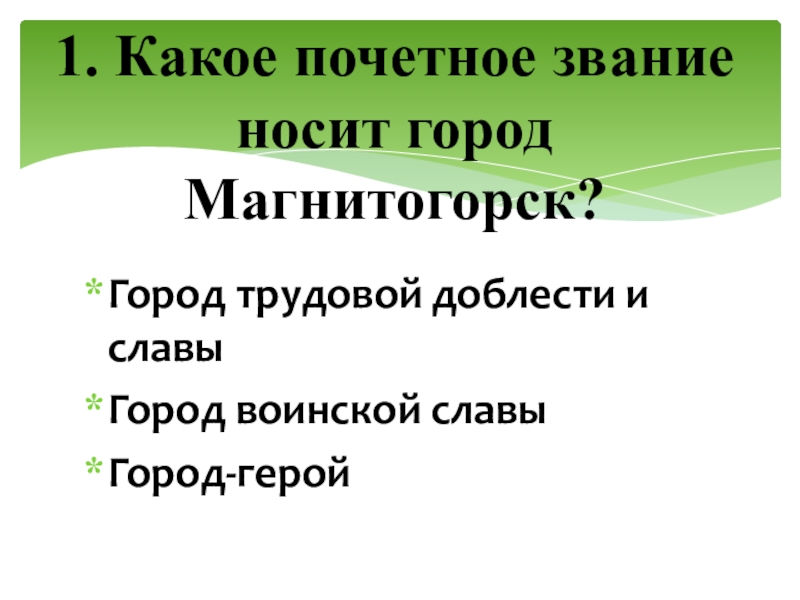 1. Какое почетное звание носит город Магнитогорск?

* Город трудовой доблести и славы
* Город воинской славы
* Город-герой